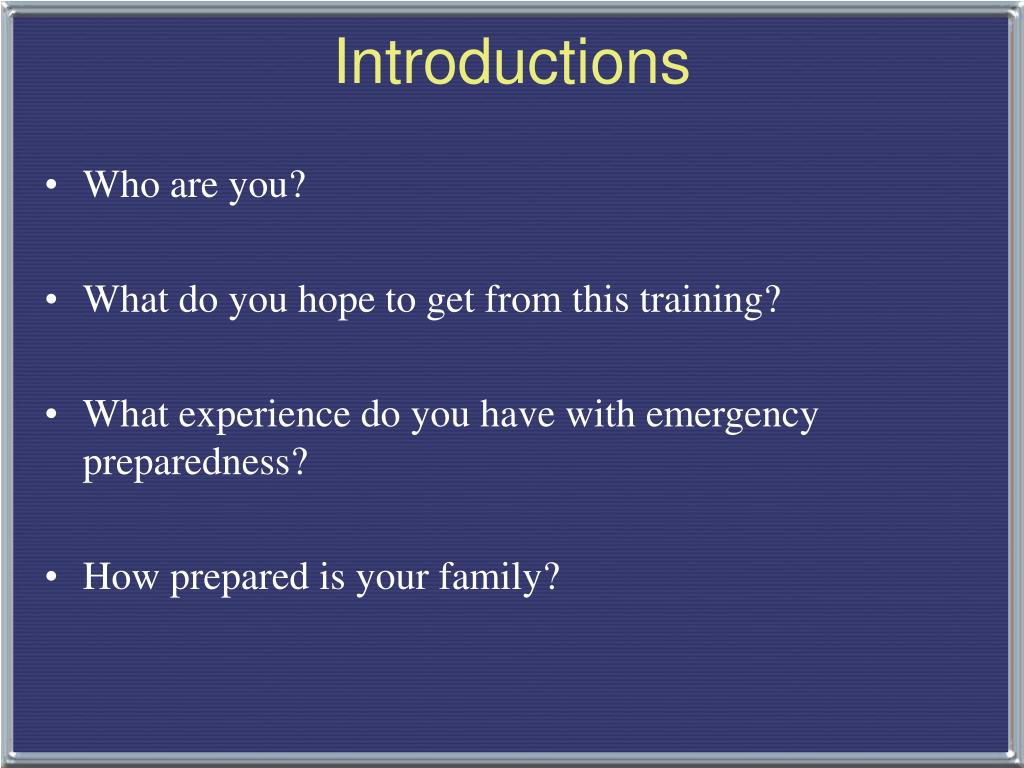 Introductions

• Who are you?

• What do you hope to get from this training?

• What experience do you have with emergency preparedness?

• How prepared is your family?